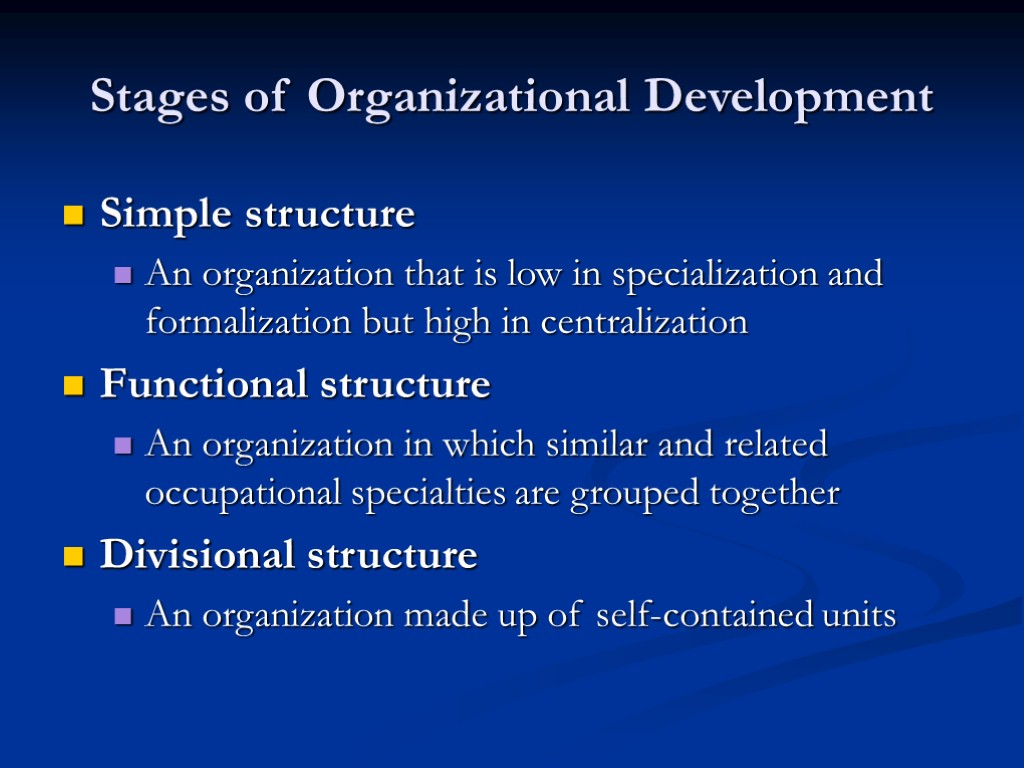 Stages of Organizational Development

Simple structure

An organization that is low in specialization and formalization but high in centralization

Functional structure

An organization in which similar and related occupational specialties are grouped together

Divisional structure

An organization made up of self-contained units